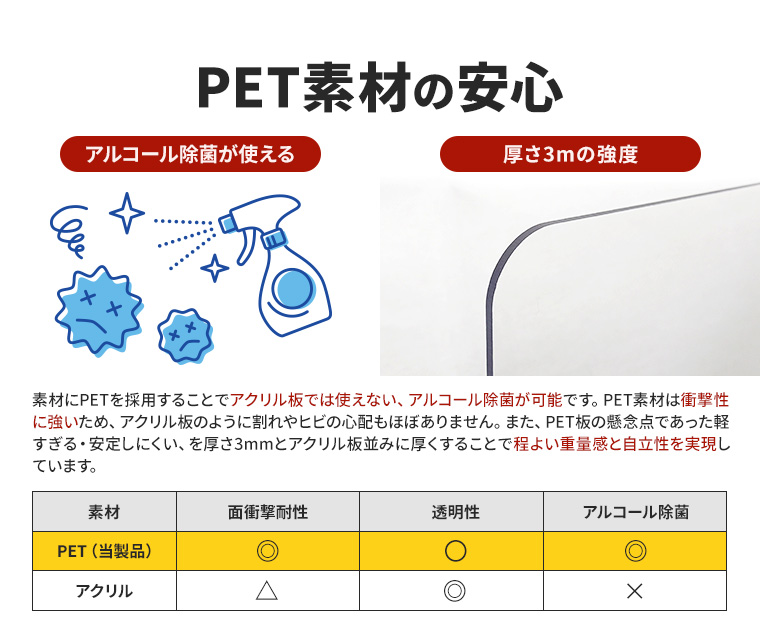 PET素材の安心

アルコール除菌が使える

厚さ3mの強度

素材にPETを採用することでアクリル板では使えない、アルコール除菌が可能です。PET素材は衝撃性に強いため、アクリル板のように割れやヒビの心配もほぼありません。また、PET板の懸念点であった軽すぎる・安定しにくい、を厚さ3mmとアクリル板並みに厚くすることで程よい重量感と自立性を実現しています。

| 素材 | 面衝撃耐性 | 透明性 | アルコール除菌 |
|---|---|---|---|
| PET（当製品） | ◎ | ○ | ◎ |
| アクリル | △ | ◎ | × |